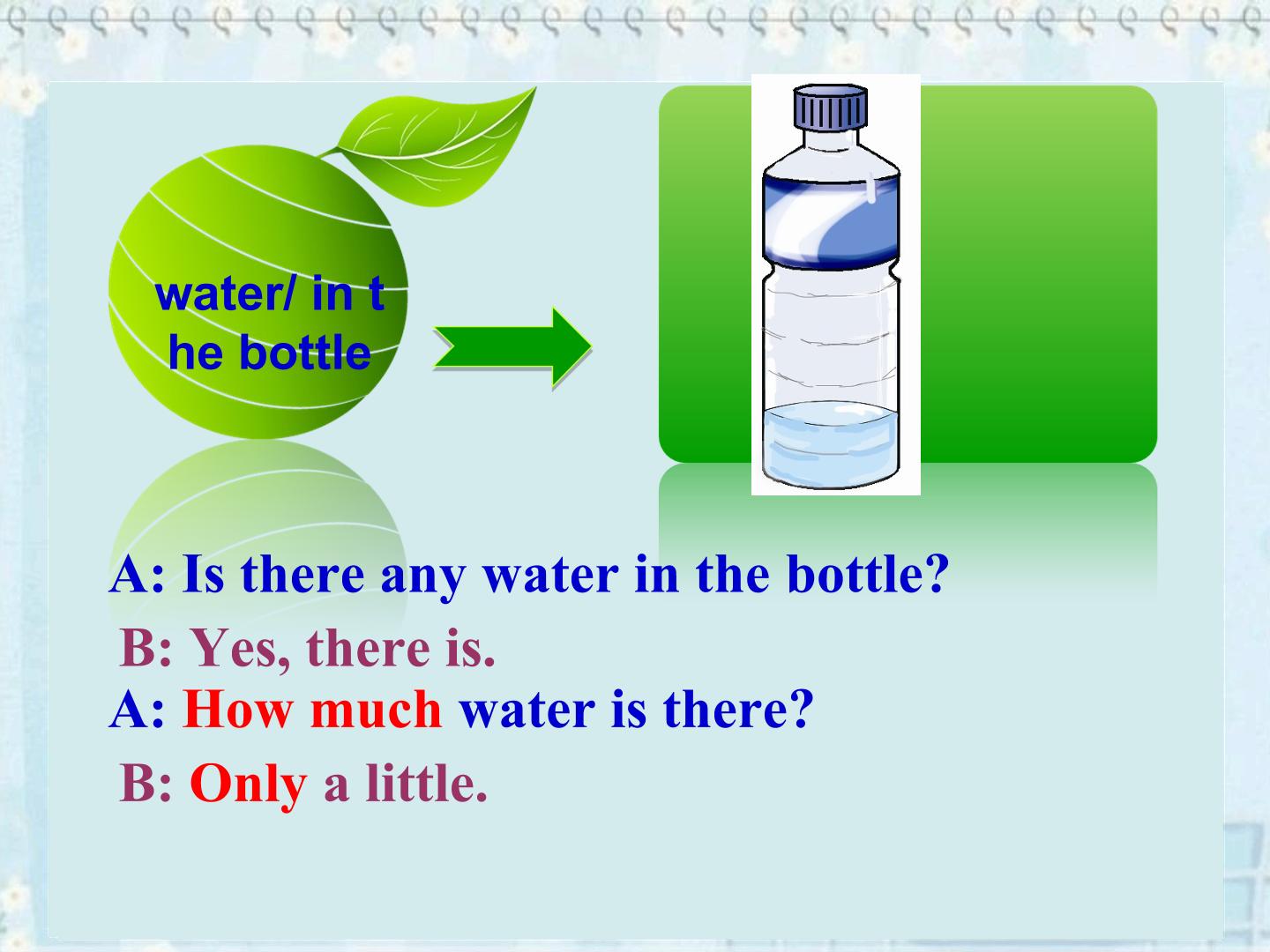 water/ in t
he bottle

A: Is there any water in the bottle?

B: Yes, there is.

A: How much water is there?

B: Only a little.